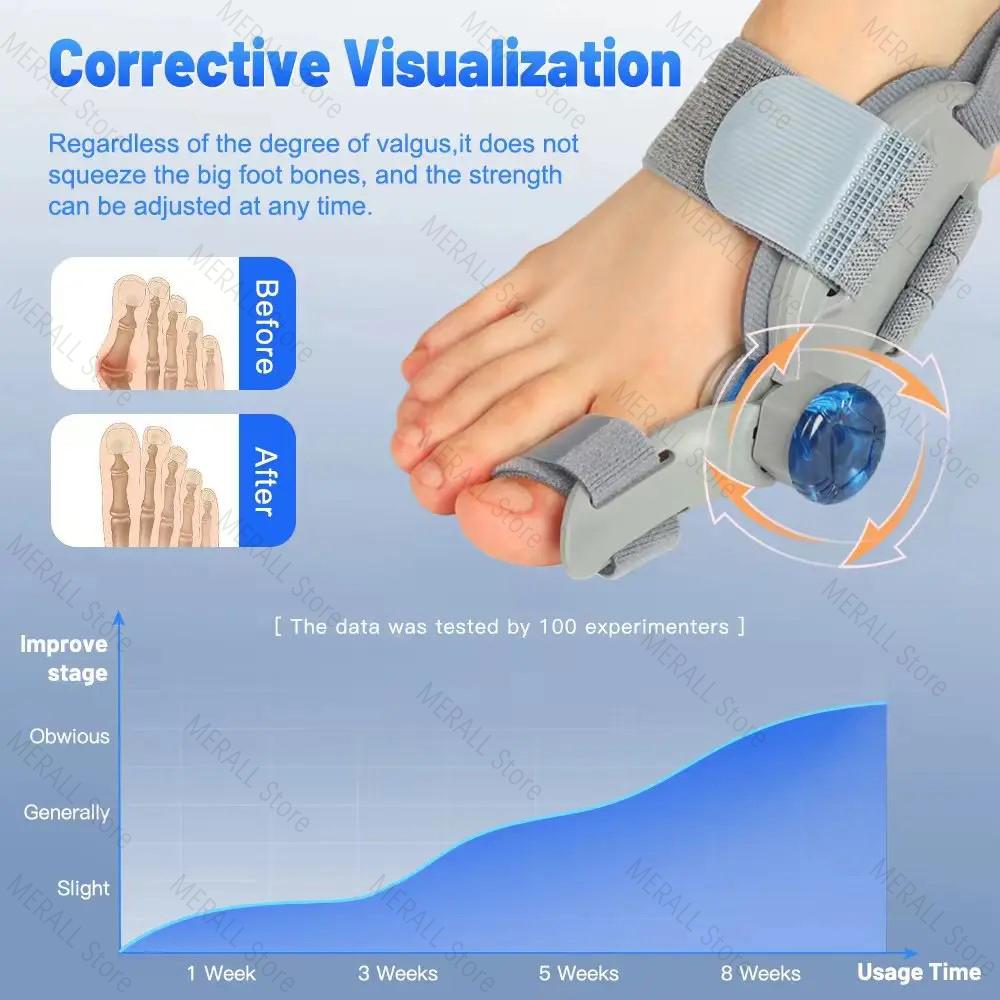 Corrective Visualization

Regardless of the degree of valgus,it does not squeeze the big foot bones, and the strength can be adjusted at any time.

Before

After

[ The data was tested by 100 experimenters ]

Improve stage

Obwious

Generally

Slight

1 Week

3 Weeks

5 Weeks

8 Weeks

Usage Time

MERALL Store